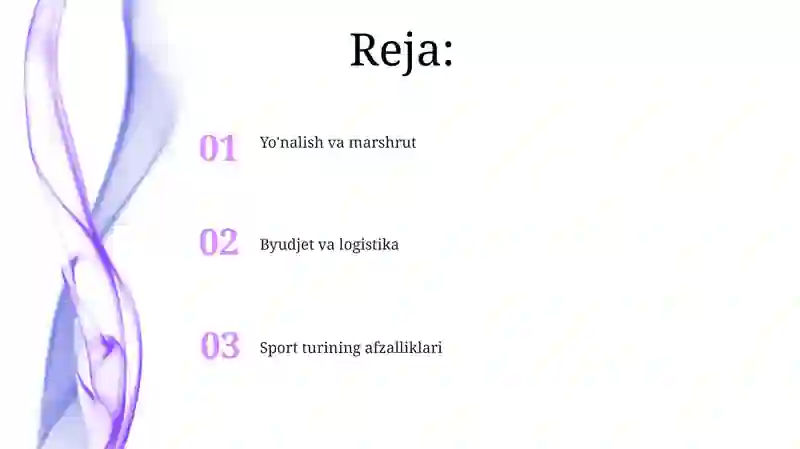 Reja:

01 Yo'nalish va marshrut

02 Byudjet va logistika

03 Sport turining afzalliklari